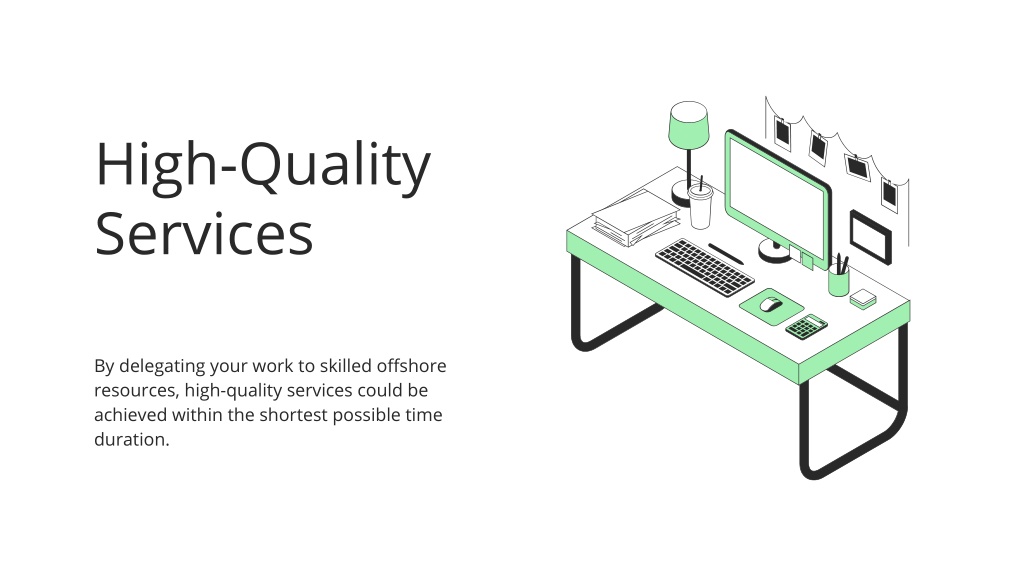 High-Quality Services

By delegating your work to skilled offshore resources, high-quality services could be achieved within the shortest possible time duration.